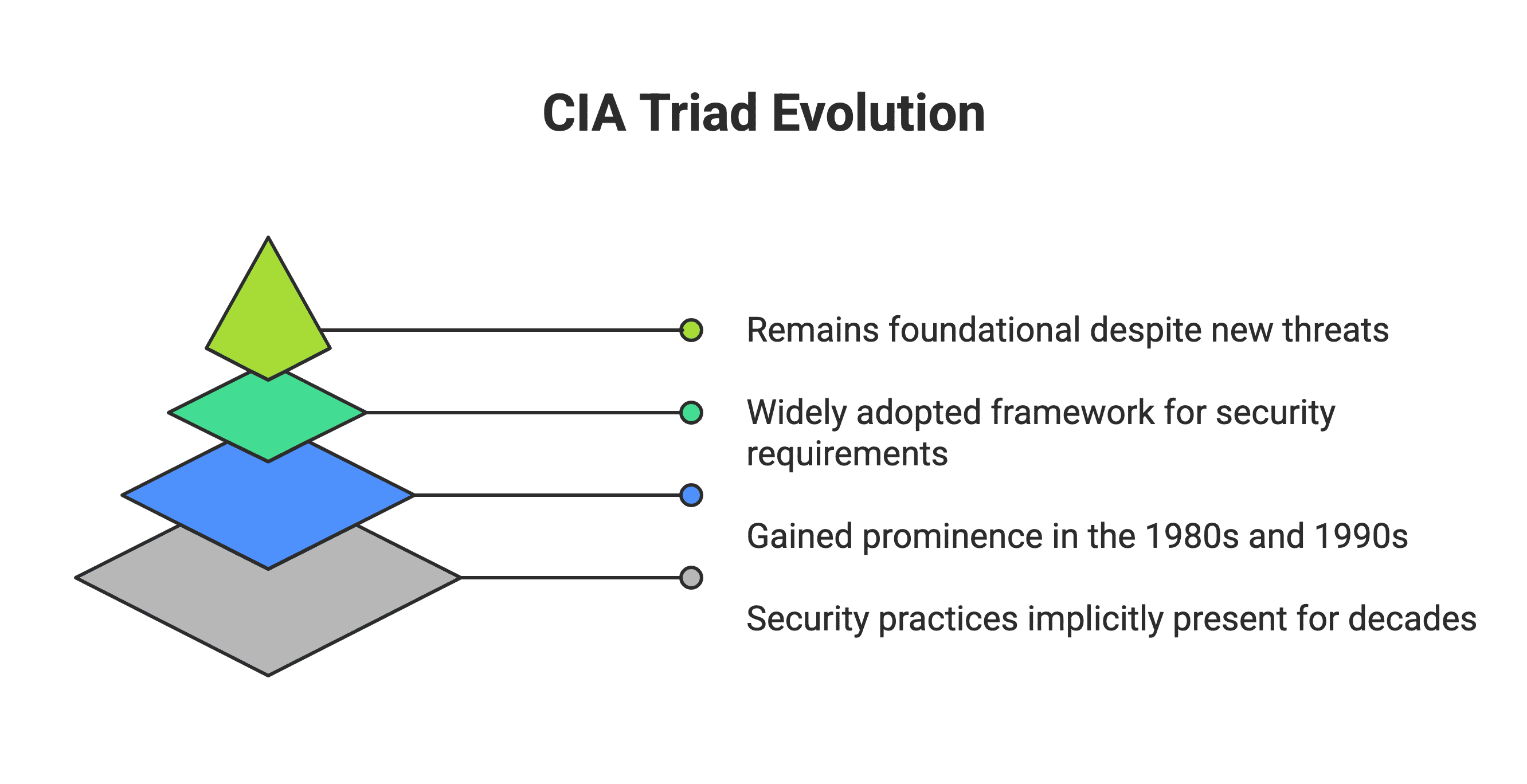 CIA Triad Evolution

Remains foundational despite new threats

Widely adopted framework for security requirements

Gained prominence in the 1980s and 1990s

Security practices implicitly present for decades